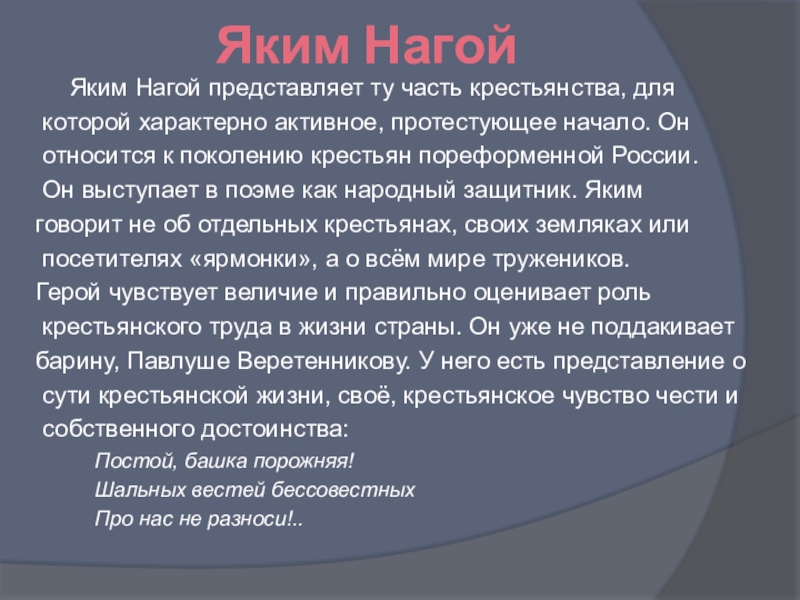 Яким Нагой

Яким Нагой представляет ту часть крестьянства, для которой характерно активное, протестующее начало. Он относится к поколению крестьян пореформенной России. Он выступает в поэме как народный защитник. Яким говорит не об отдельных крестьянах, своих земляках или посетителях «ярмонки», а о всём мире тружеников. Герой чувствует величие и правильно оценивает роль крестьянского труда в жизни страны. Он уже не поддакивает барину, Павлуше Веретенникову. У него есть представление о сути крестьянской жизни, своё, крестьянское чувство чести и собственного достоинства:

Постой, башка порожняя!
Шальных вестей бессовестных
Про нас не разноси!..